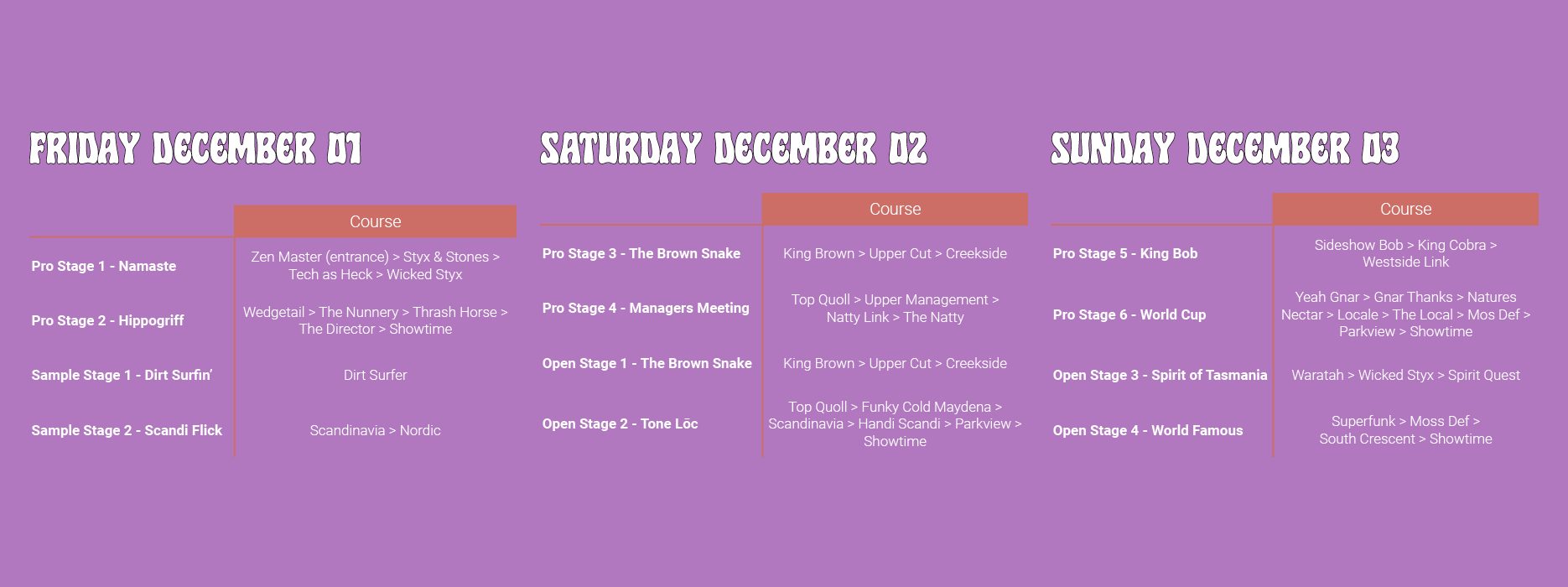 FRIDAY DECEMBER 01

| | Course |
|---|---|
| Pro Stage 1 - Namaste | Zen Master (entrance) > Styx & Stones > Tech as Heck > Wicked Styx |
| Pro Stage 2 - Hippogriff | Wedgetail > The Nunnery > Thrash Horse > The Director > Showtime |
| Sample Stage 1 - Dirt Surfin' | Dirt Surfer |
| Sample Stage 2 - Scandi Flick | Scandinavia > Nordic |

SATURDAY DECEMBER 02

| | Course |
|---|---|
| Pro Stage 3 - The Brown Snake | King Brown > Upper Cut > Creekside |
| Pro Stage 4 - Managers Meeting | Top Quoll > Upper Management > Natty Link > The Natty |
| Open Stage 1 - The Brown Snake | King Brown > Upper Cut > Creekside |
| Open Stage 2 - Tone Lōc | Top Quoll > Funky Cold Maydena > Scandinavia > Handi Scandi > Parkview > Showtime |

SUNDAY DECEMBER 03

| | Course |
|---|---|
| Pro Stage 5 - King Bob | Sideshow Bob > King Cobra > Westside Link |
| Pro Stage 6 - World Cup | Yeah Gnar > Gnar Thanks > Natures Nectar > Locale > The Local > Mos Def > Parkview > Showtime |
| Open Stage 3 - Spirit of Tasmania | Waratah > Wicked Styx > Spirit Quest |
| Open Stage 4 - World Famous | Superfunk > Moss Def > South Crescent > Showtime |